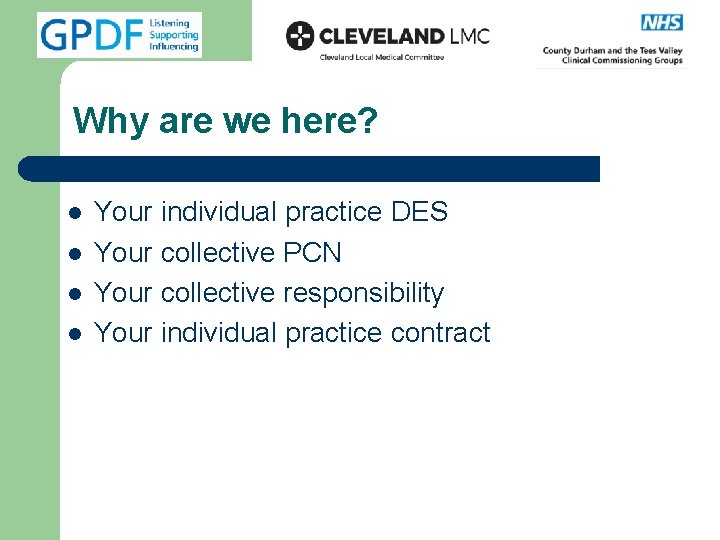 GPDF Listening Supporting Influencing

CLEVELAND LMC
Cleveland Local Medical Committee

NHS
County Durham and the Tees Valley
Clinical Commissioning Groups

Why are we here?

- Your individual practice DES
- Your collective PCN
- Your collective responsibility
- Your individual practice contract